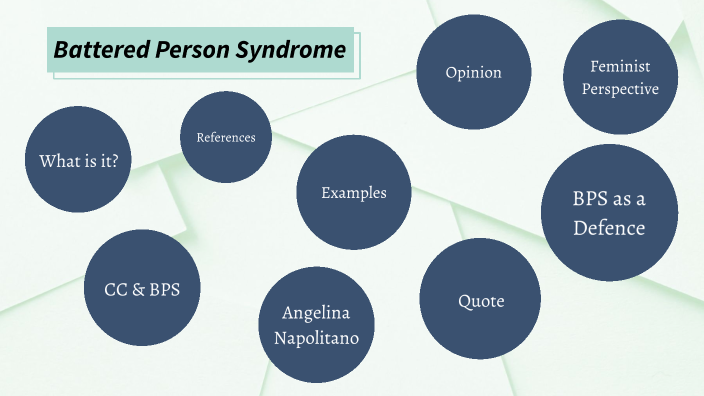 Battered Person Syndrome

Opinion

Feminist Perspective

What is it?

References

Examples

BPS as a Defence

CC & BPS

Angelina Napolitano

Quote